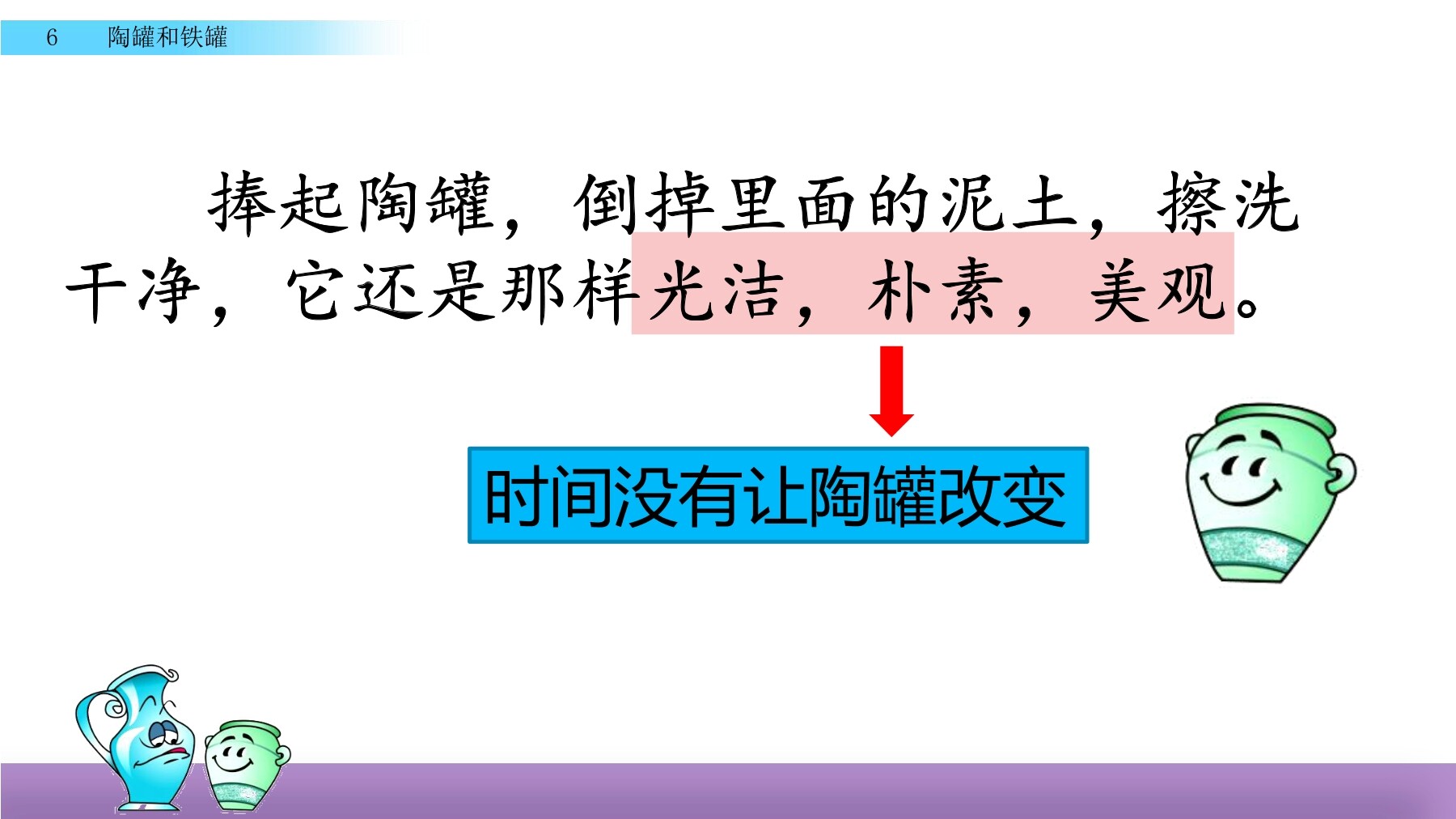 6 陶罐和铁罐

捧起陶罐，倒掉里面的泥土，擦洗干净，它还是那样光洁，朴素，美观。

时间没有让陶罐改变